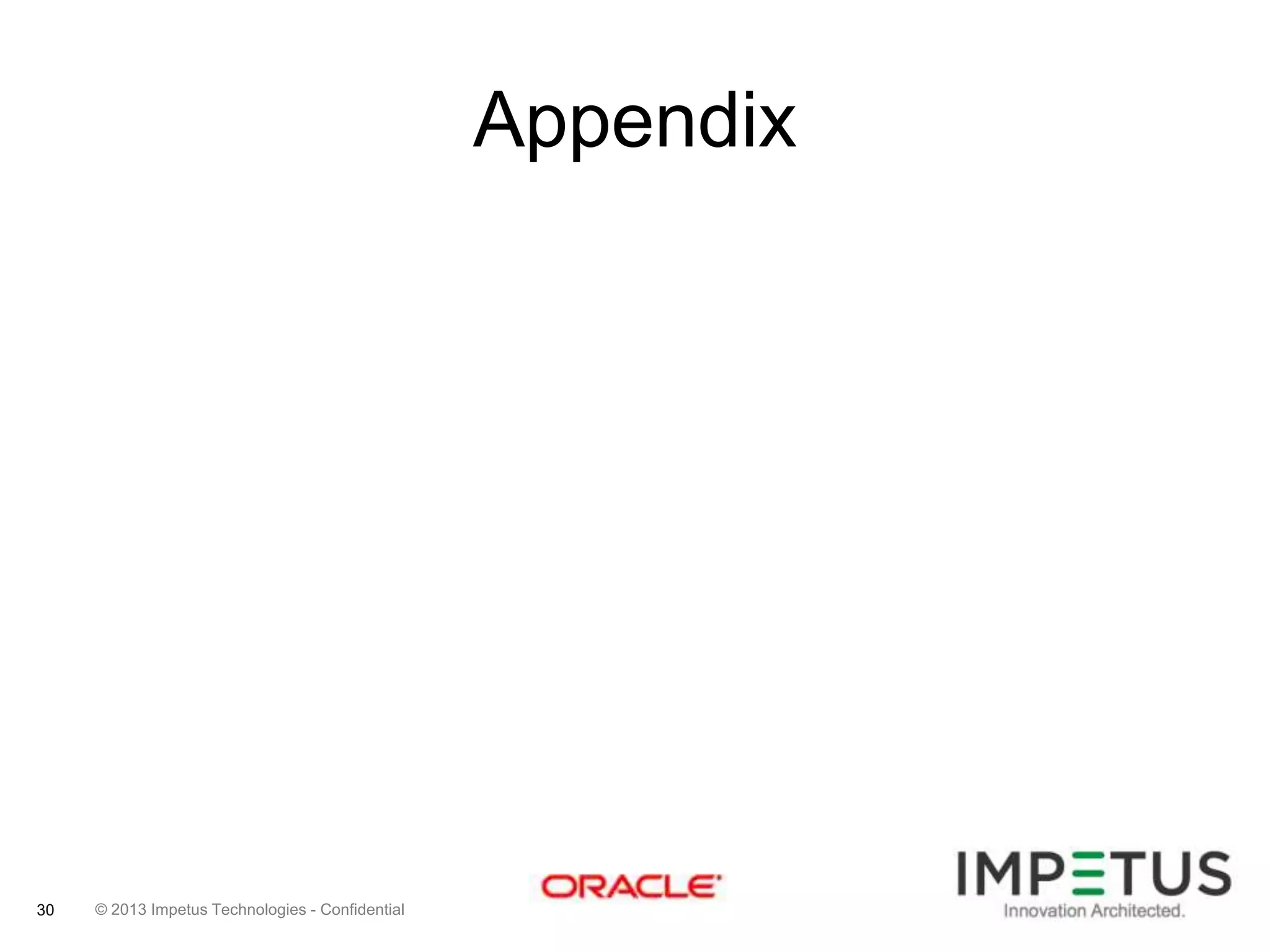 Appendix

30 © 2013 Impetus Technologies - Confidential

ORACLE

IMPETUS
Innovation Architected.